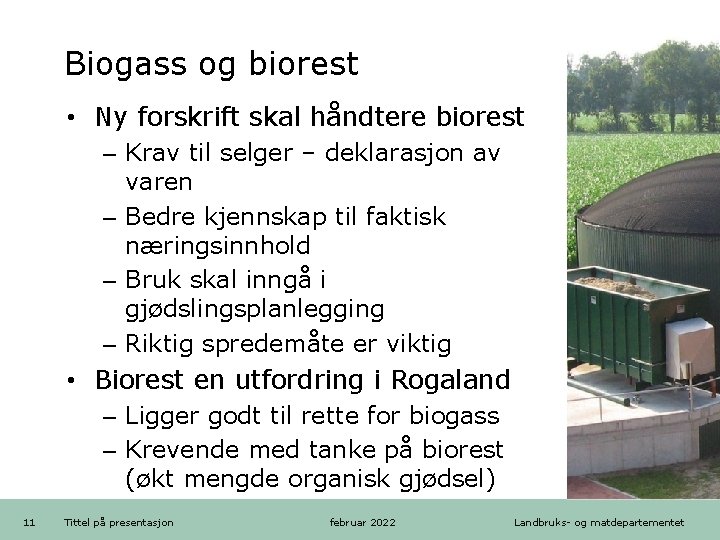 Biogass og biorest

• Ny forskrift skal håndtere biorest
 – Krav til selger – deklarasjon av varen
 – Bedre kjennskap til faktisk næringsinnhold
 – Bruk skal inngå i gjødslingsplanlegging
 – Riktig spredemåte er viktig
• Biorest en utfordring i Rogaland
 – Ligger godt til rette for biogass
 – Krevende med tanke på biorest (økt mengde organisk gjødsel)

11 Tittel på presentasjon februar 2022 Landbruks- og matdepartementet